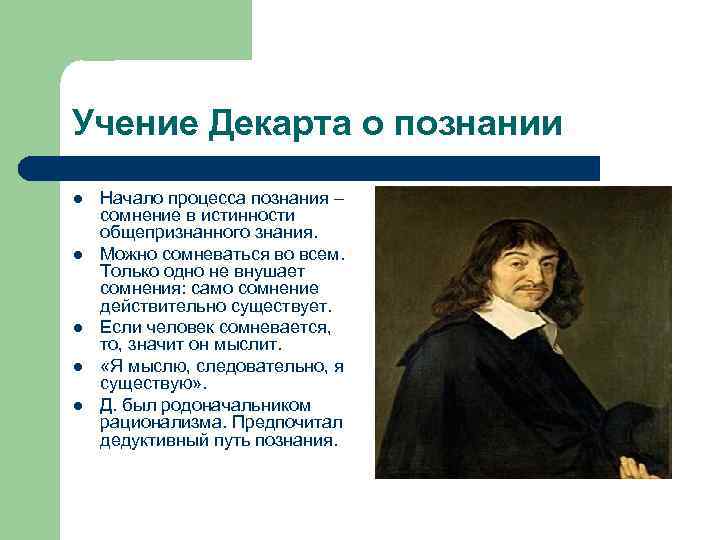 Учение Декарта о познании

- Начало процесса познания – сомнение в истинности общепризнанного знания.
- Можно сомневаться во всем. Только одно не внушает сомнения: само сомнение действительно существует.
- Если человек сомневается, то, значит он мыслит.
- «Я мыслю, следовательно, я существую».
- Д. был родоначальником рационализма. Предпочитал дедуктивный путь познания.